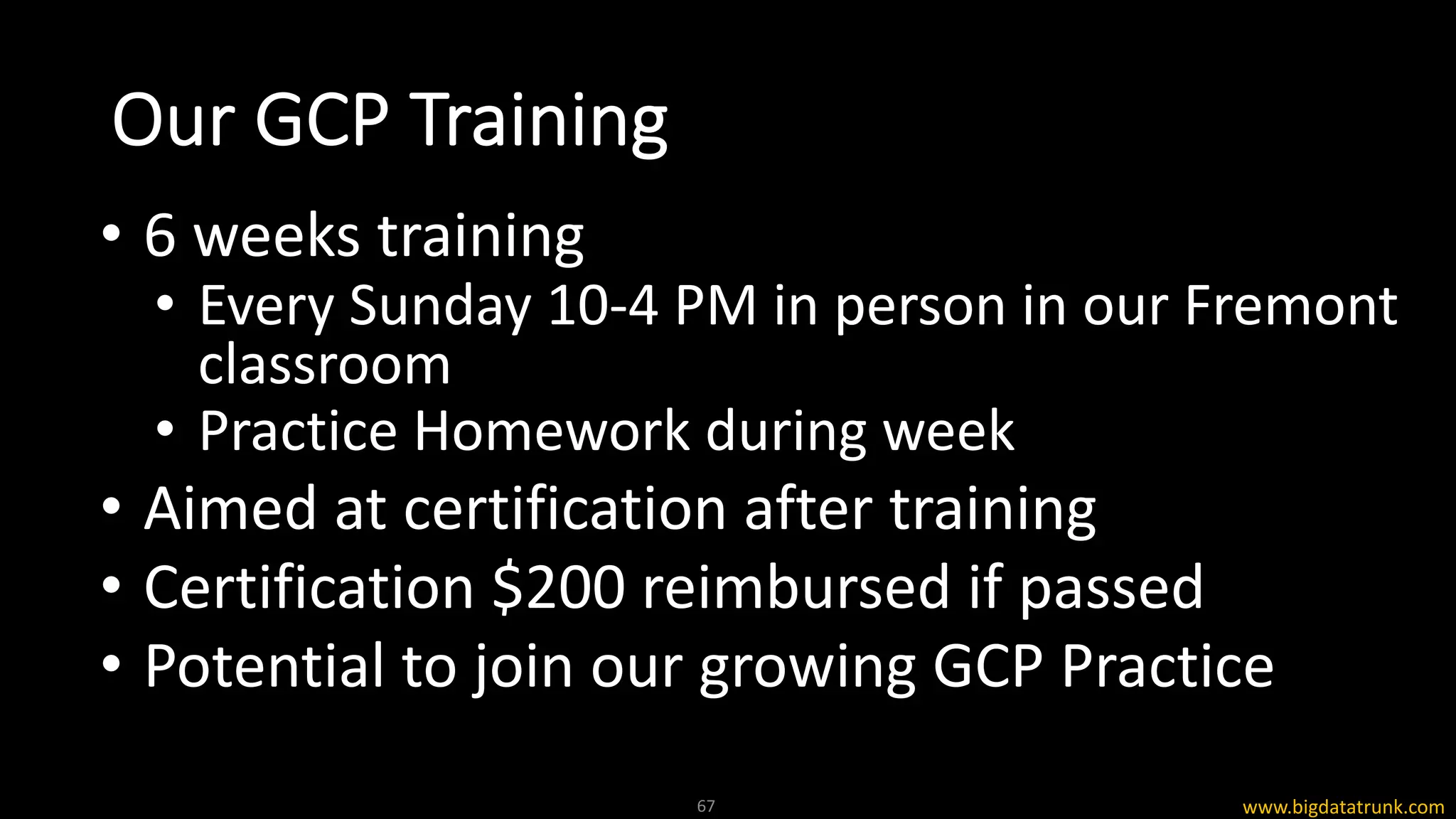 Our GCP Training

• 6 weeks training
  • Every Sunday 10-4 PM in person in our Fremont classroom
  • Practice Homework during week
• Aimed at certification after training
• Certification \$200 reimbursed if passed
• Potential to join our growing GCP Practice

67

www.bigdatatrunk.com